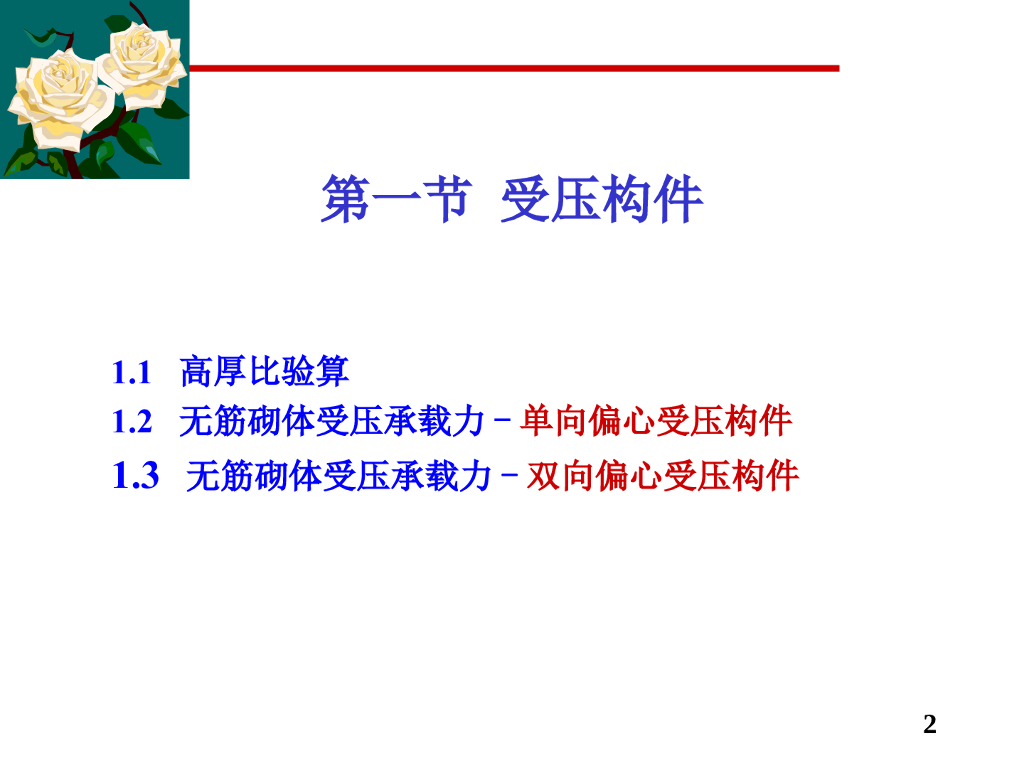 第一节 受压构件

1.1 高厚比验算

1.2 无筋砌体受压承载力－单向偏心受压构件

1.3 无筋砌体受压承载力－双向偏心受压构件

2